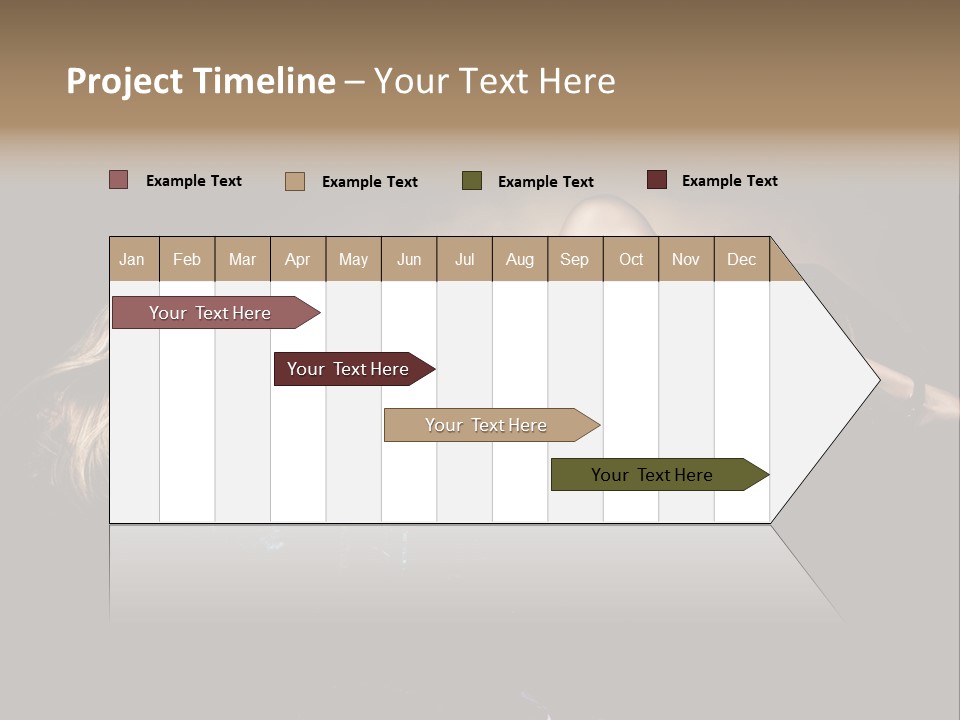 Project Timeline – Your Text Here

Example Text Example Text Example Text Example Text

| Jan | Feb | Mar | Apr | May | Jun | Jul | Aug | Sep | Oct | Nov | Dec |
|---|---|---|---|---|---|---|---|---|---|---|---|

Your Text Here

Your Text Here

Your Text Here

Your Text Here